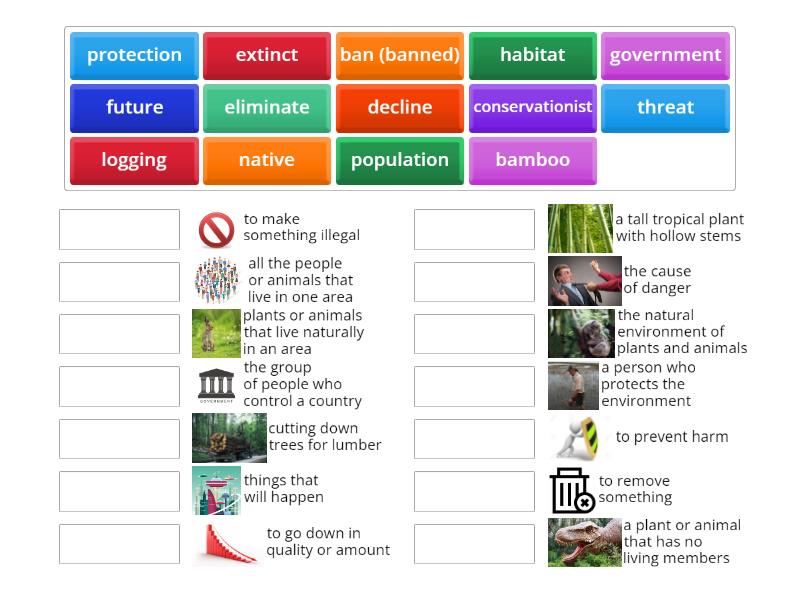 protection
extinct
ban (banned)
habitat
government
future
eliminate
decline
conservationist
threat
logging
native
population
bamboo

to make something illegal

all the people or animals that live in one area

plants or animals that live naturally in an area

GOVERNMENT
the group of people who control a country

cutting down trees for lumber

things that will happen

to go down in quality or amount

a tall tropical plant with hollow stems

the cause of danger

the natural environment of plants and animals

a person who protects the environment

to prevent harm

to remove something

a plant or animal that has no living members